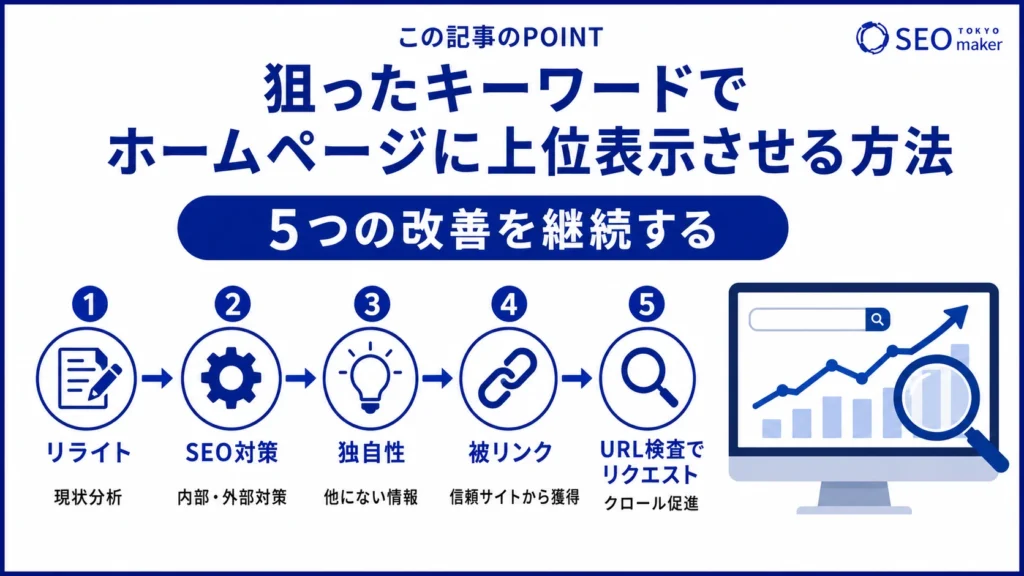 この記事のPOINT

SEO TOKYO maker

狙ったキーワードで
ホームページに上位表示させる方法

5つの改善を継続する

1
リライト
現状分析

2
SEO対策
内部・外部対策

3
独自性
他にない情報

4
被リンク
信頼サイトから獲得

5
URL検査でリクエスト
クロール促進